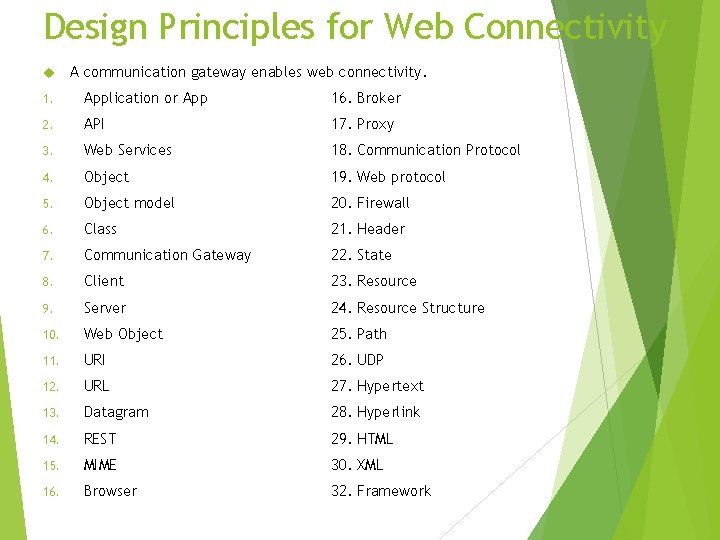 Design Principles for Web Connectivity

A communication gateway enables web connectivity.

1. Application or App
2. API
3. Web Services
4. Object
5. Object model
6. Class
7. Communication Gateway
8. Client
9. Server
10. Web Object
11. URI
12. URL
13. Datagram
14. REST
15. MIME
16. Browser

16. Broker
17. Proxy
18. Communication Protocol
19. Web protocol
20. Firewall
21. Header
22. State
23. Resource
24. Resource Structure
25. Path
26. UDP
27. Hypertext
28. Hyperlink
29. HTML
30. XML
32. Framework